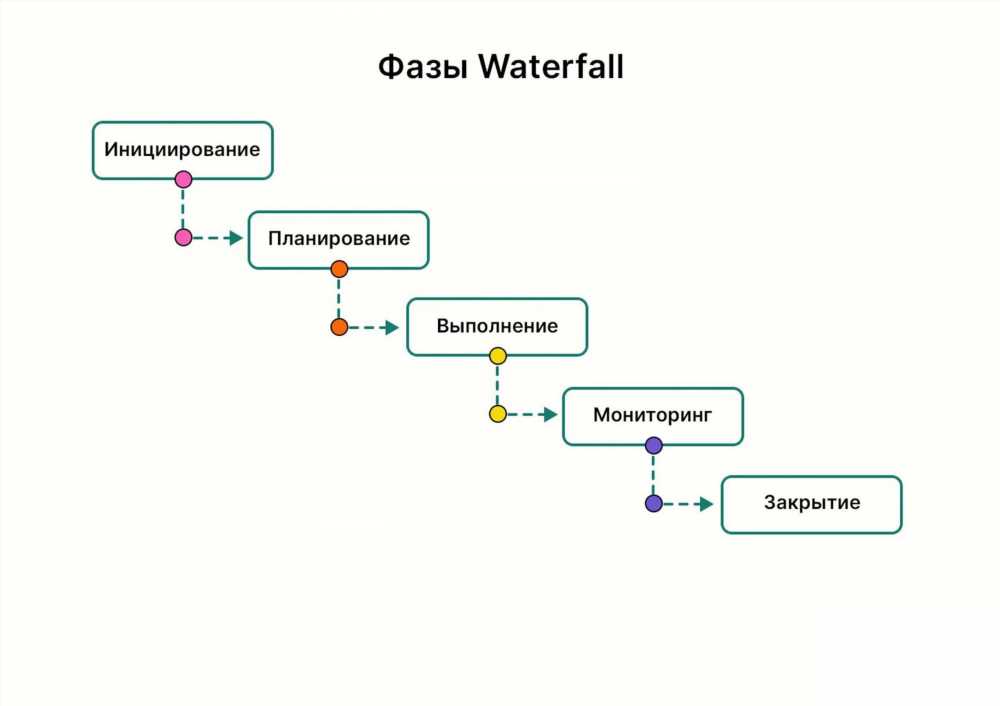 Фазы Waterfall

Инициирование

Планирование

Выполнение

Мониторинг

Закрытие